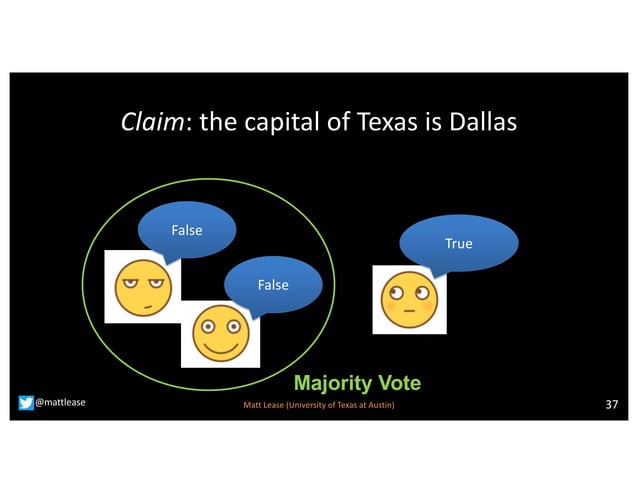 Claim: the capital of Texas is Dallas

False

False

True

Majority Vote

@mattlease

Matt Lease (University of Texas at Austin)

37